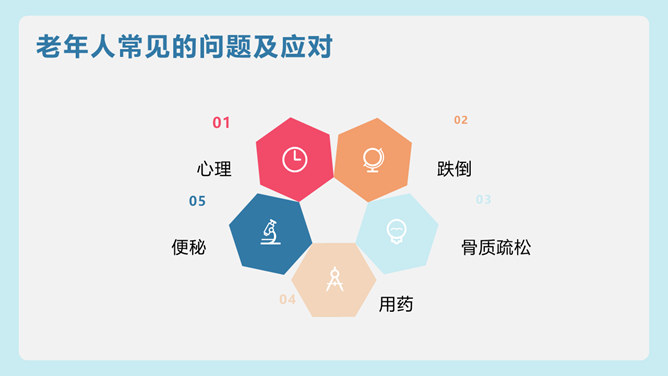 老年人常见的问题及应对

01
心理

02
跌倒

03
骨质疏松

04
用药

05
便秘